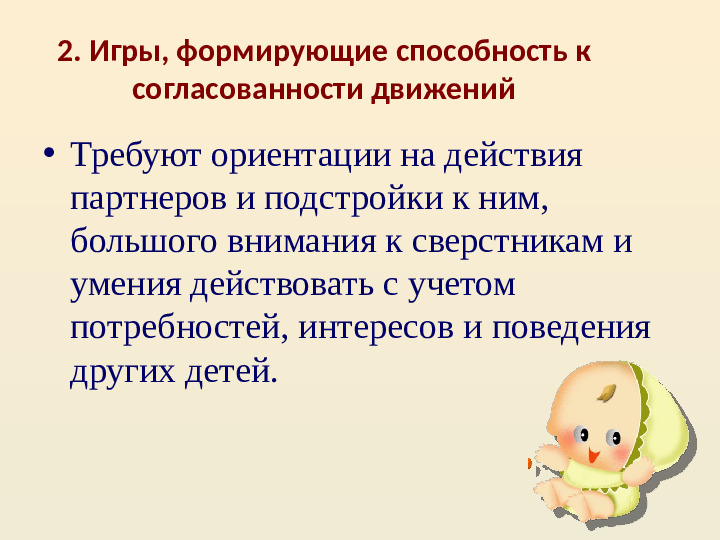 2. Игры, формирующие способность к согласованности движений

• Требуют ориентации на действия партнеров и подстройки к ним, большого внимания к сверстникам и умения действовать с учетом потребностей, интересов и поведения других детей.